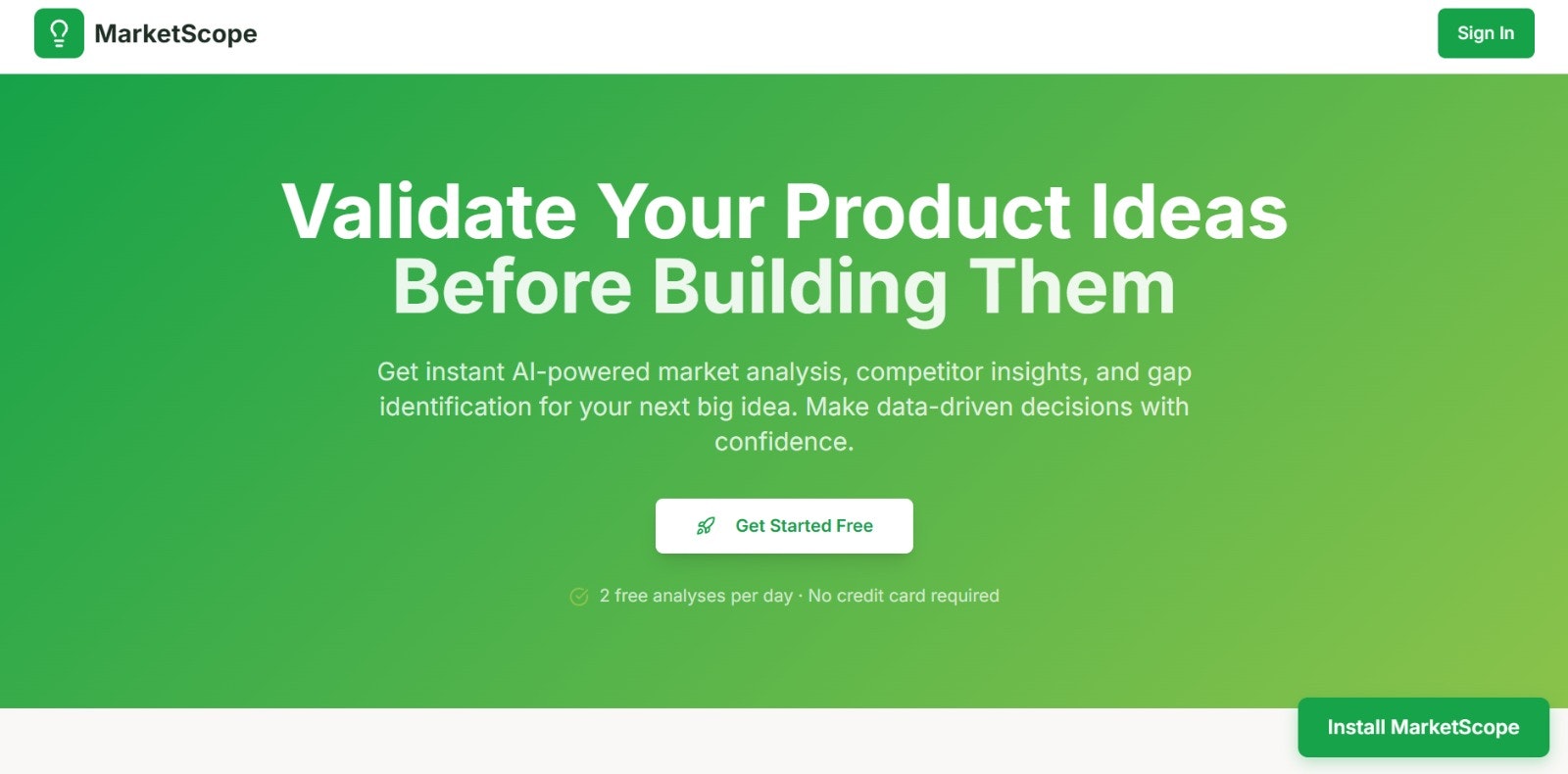 MarketScope

Sign In

Validate Your Product Ideas Before Building Them

Get instant AI-powered market analysis, competitor insights, and gap identification for your next big idea. Make data-driven decisions with confidence.

Get Started Free

2 free analyses per day · No credit card required

Install MarketScope